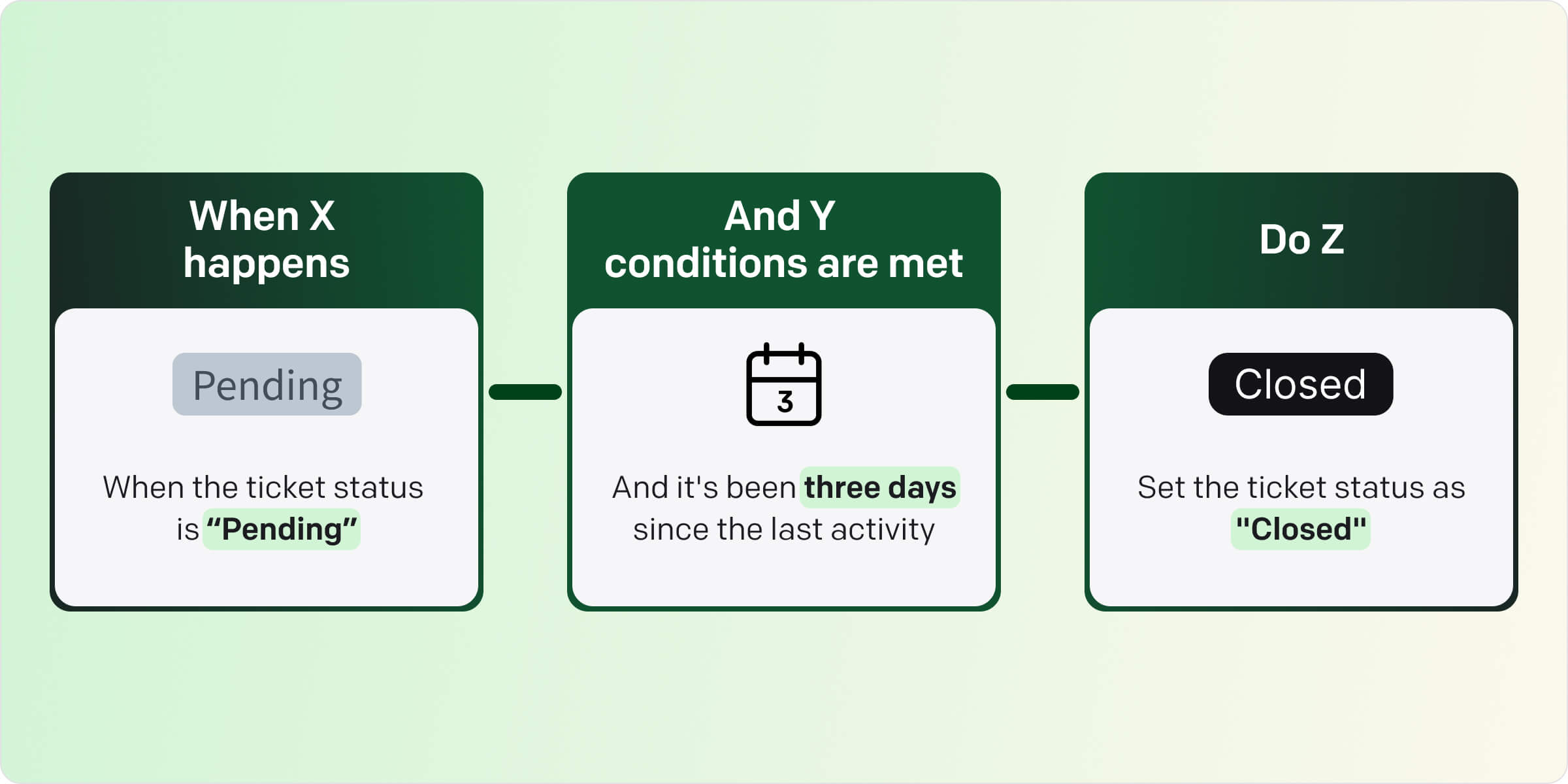 When X happens

Pending

When the ticket status is “Pending”

And Y conditions are met

3

And it's been three days since the last activity

Do Z

Closed

Set the ticket status as "Closed"